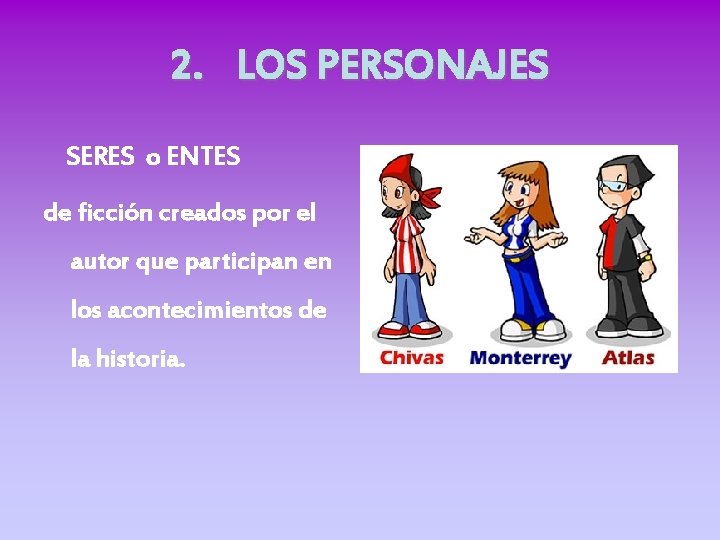 2. LOS PERSONAJES

SERES o ENTES

de ficción creados por el autor que participan en los acontecimientos de la historia.

Chivas
Monterrey
Atlas